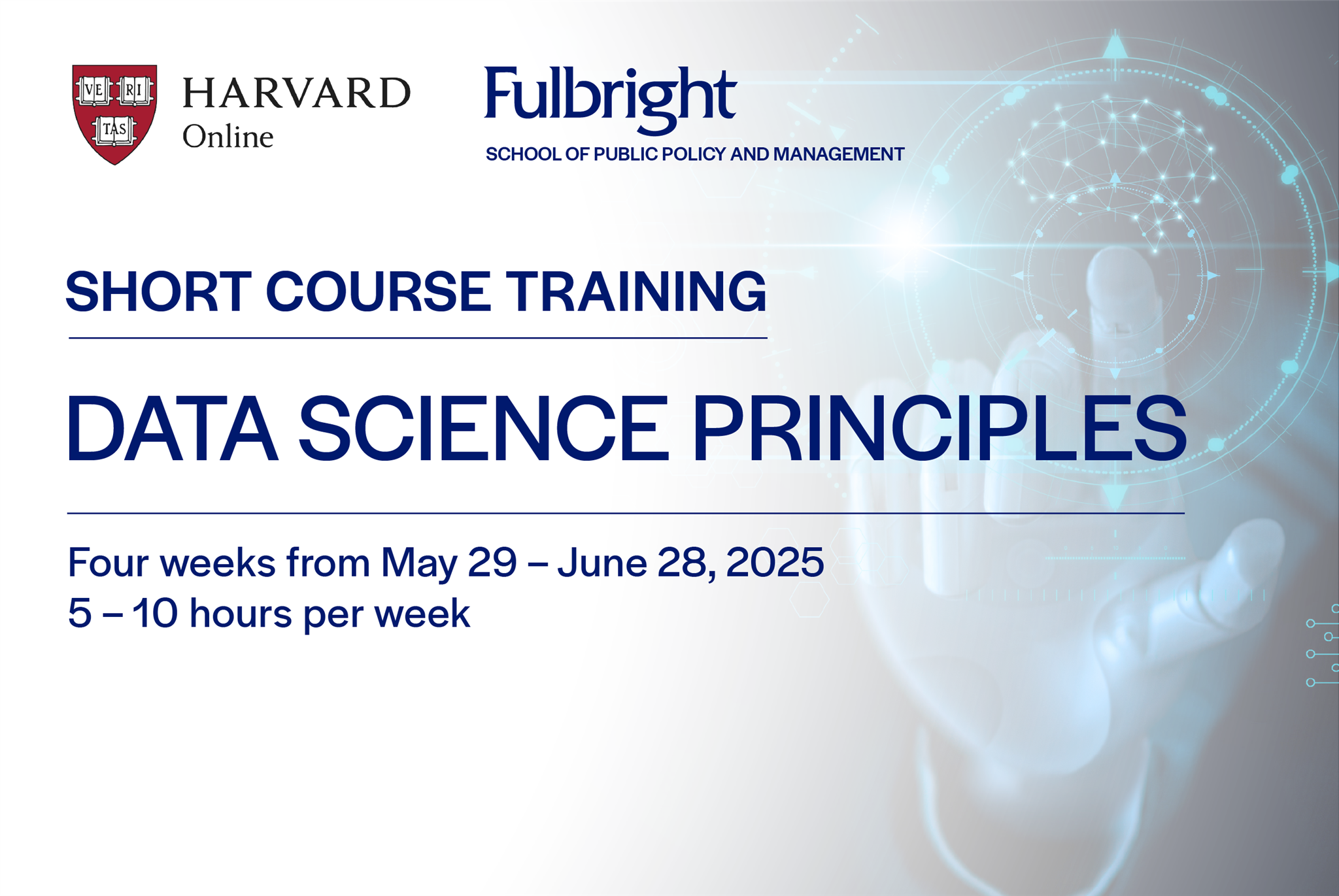 VE RI TAS

HARVARD
Online

Fulbright
SCHOOL OF PUBLIC POLICY AND MANAGEMENT

SHORT COURSE TRAINING

DATA SCIENCE PRINCIPLES

Four weeks from May 29 – June 28, 2025
5 – 10 hours per week